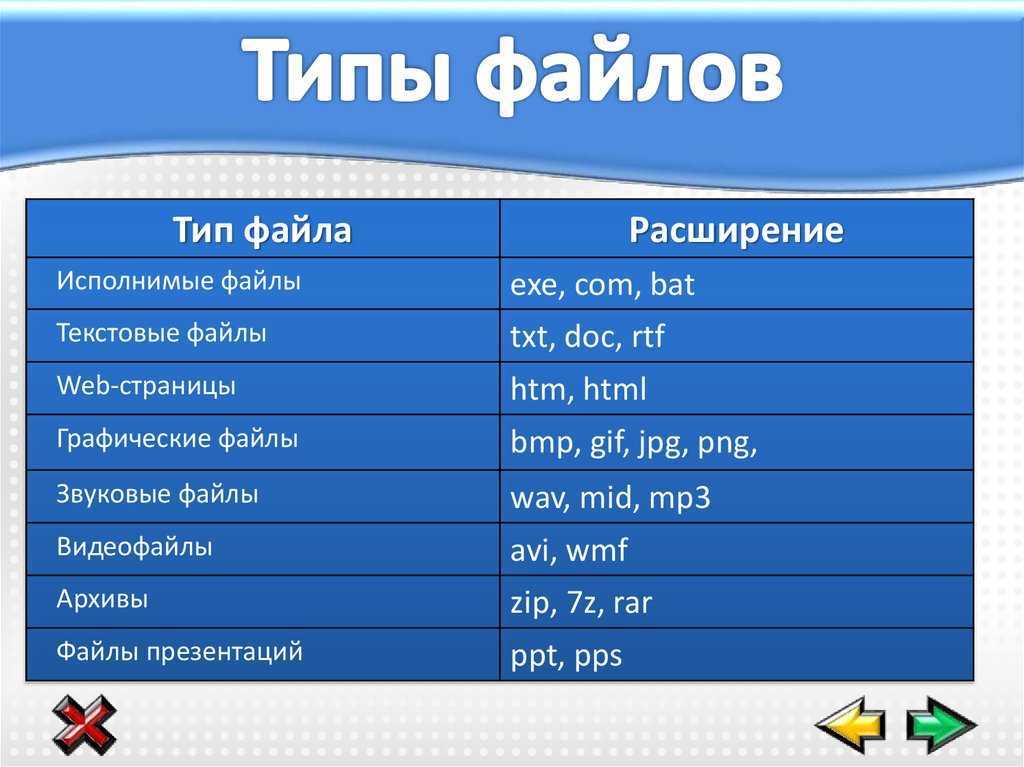 Типы файлов

| Тип файла | Расширение |
|---|---|
| Исполнимые файлы | exe, com, bat |
| Текстовые файлы | txt, doc, rtf |
| Web-страницы | htm, html |
| Графические файлы | bmp, gif, jpg, png, |
| Звуковые файлы | wav, mid, mp3 |
| Видеофайлы | avi, wmf |
| Архивы | zip, 7z, rar |
| Файлы презентаций | ppt, pps |